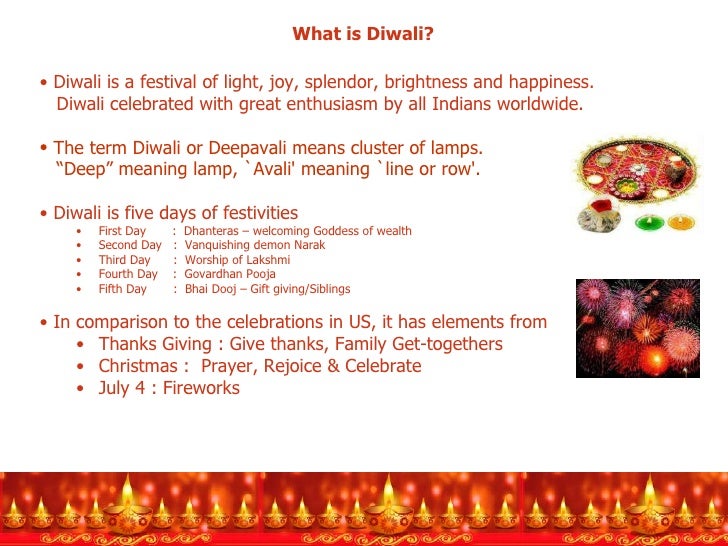 What is Diwali?

• Diwali is a festival of light, joy, splendor, brightness and happiness. Diwali celebrated with great enthusiasm by all Indians worldwide.

• The term Diwali or Deepavali means cluster of lamps. “Deep” meaning lamp, `Avali' meaning `line or row'.

• Diwali is five days of festivities
• First Day : Dhanteras – welcoming Goddess of wealth
• Second Day : Vanquishing demon Narak
• Third Day : Worship of Lakshmi
• Fourth Day : Govardhan Pooja
• Fifth Day : Bhai Dooj – Gift giving/Siblings

• In comparison to the celebrations in US, it has elements from
• Thanks Giving : Give thanks, Family Get-togethers
• Christmas : Prayer, Rejoice & Celebrate
• July 4 : Fireworks